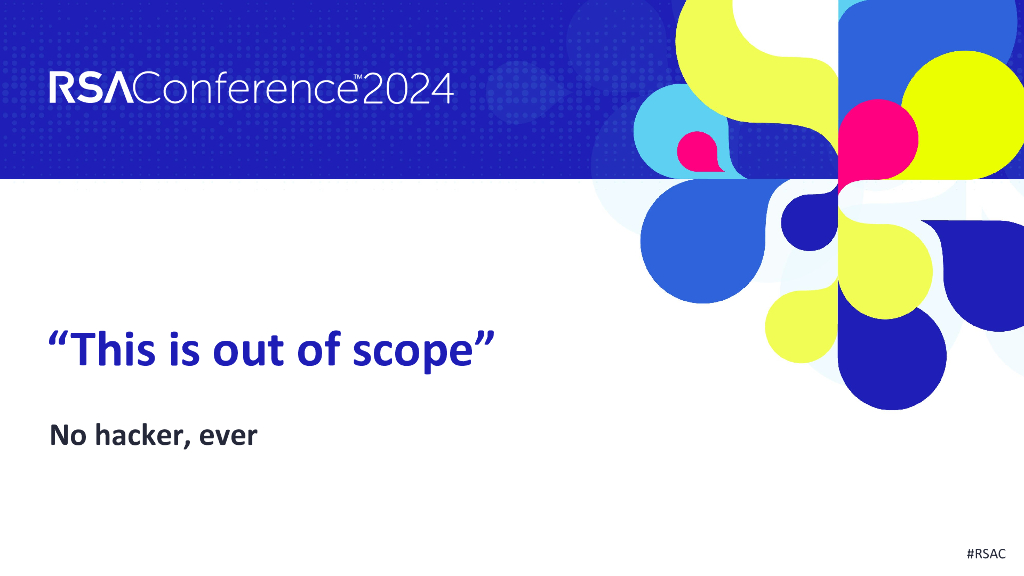 RSAConference™2024

“This is out of scope”

No hacker, ever

#RSAC